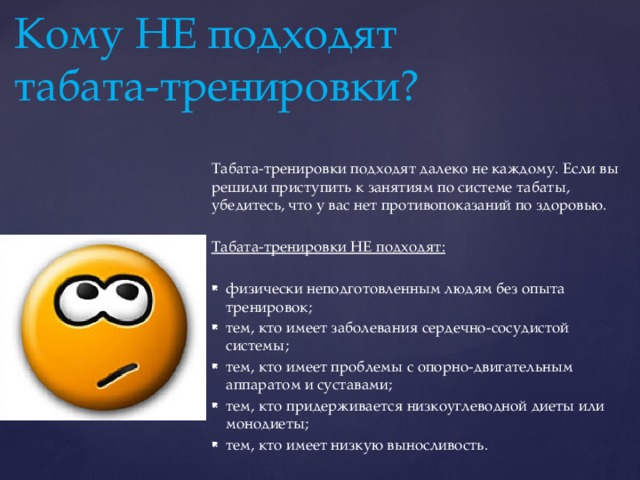 Кому НЕ подходят табата-тренировки?

Табата-тренировки подходят далеко не каждому. Если вы решили приступить к занятиям по системе табаты, убедитесь, что у вас нет противопоказаний по здоровью.

Табата-тренировки НЕ подходят:

- физически неподготовленным людям без опыта тренировок;
- тем, кто имеет заболевания сердечно-сосудистой системы;
- тем, кто имеет проблемы с опорно-двигательным аппаратом и суставами;
- тем, кто придерживается низкоуглеводной диеты или монодиеты;
- тем, кто имеет низкую выносливость.